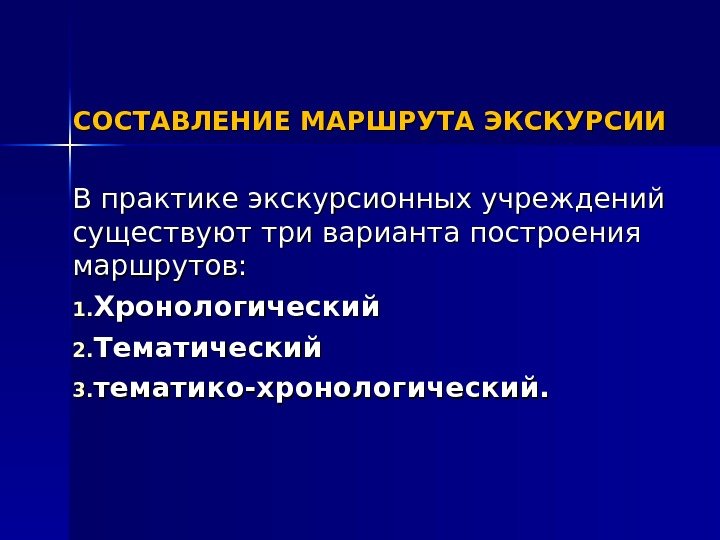 СОСТАВЛЕНИЕ МАРШРУТА ЭКСКУРСИИ

В практике экскурсионных учреждений существуют три варианта построения маршрутов:

1.Хронологический

2.Тематический

3.тематико-хронологический.